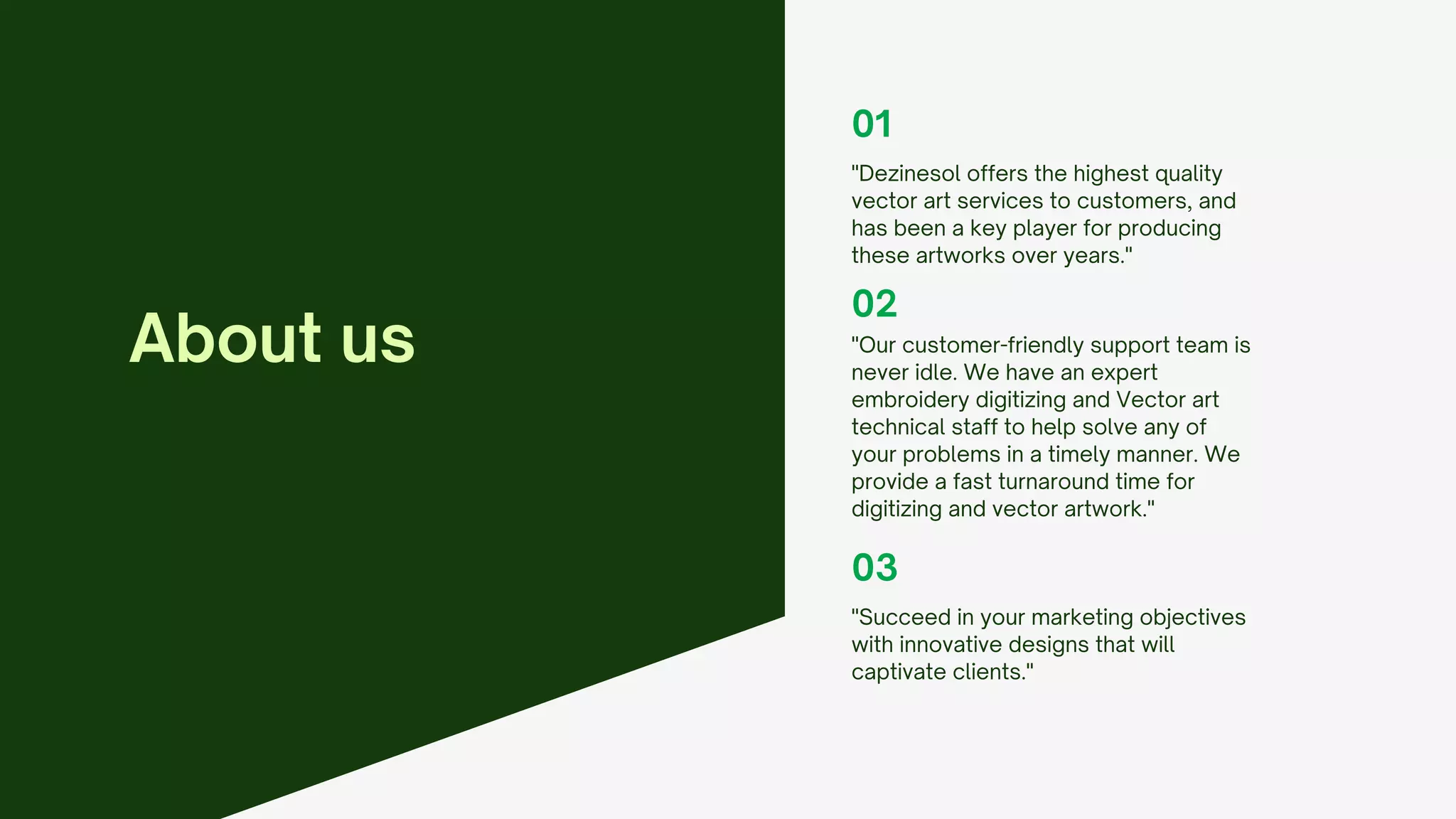 About us

01

"Dezinesol offers the highest quality vector art services to customers, and has been a key player for producing these artworks over years."

02

"Our customer-friendly support team is never idle. We have an expert embroidery digitizing and Vector art technical staff to help solve any of your problems in a timely manner. We provide a fast turnaround time for digitizing and vector artwork."

03

"Succeed in your marketing objectives with innovative designs that will captivate clients."